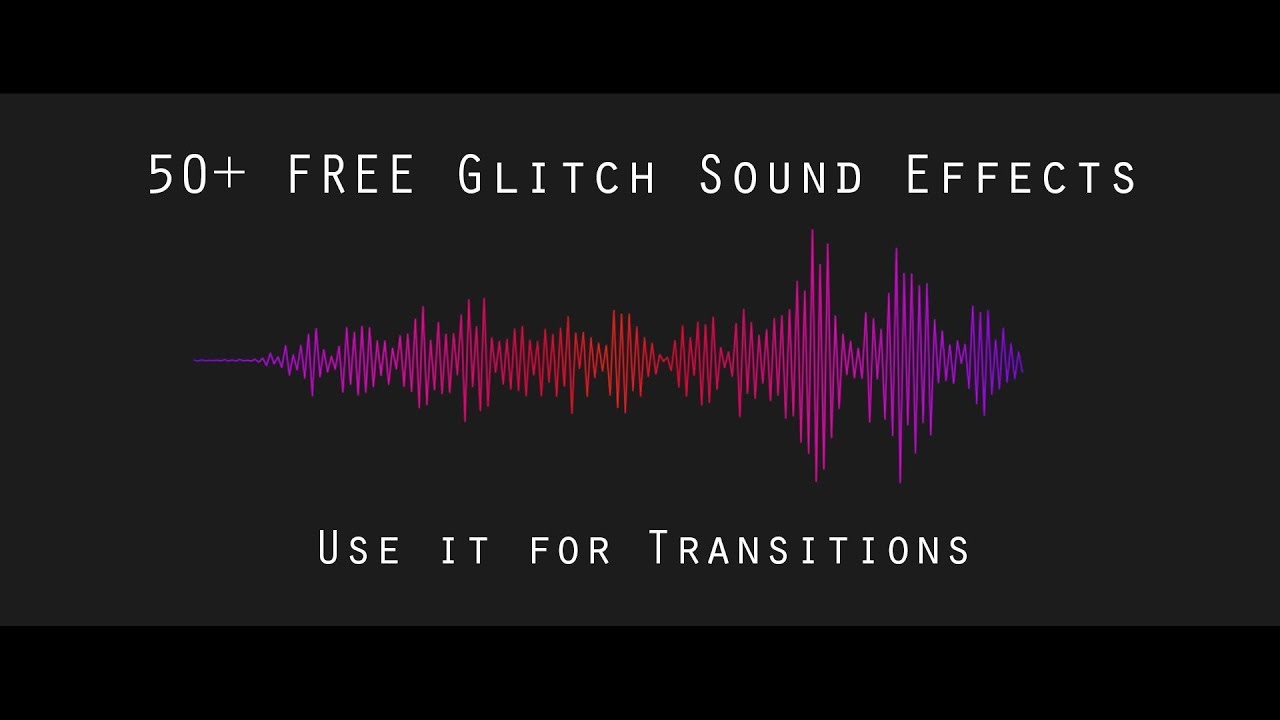 50+ FREE Glitch Sound Effects

Use it for Transitions